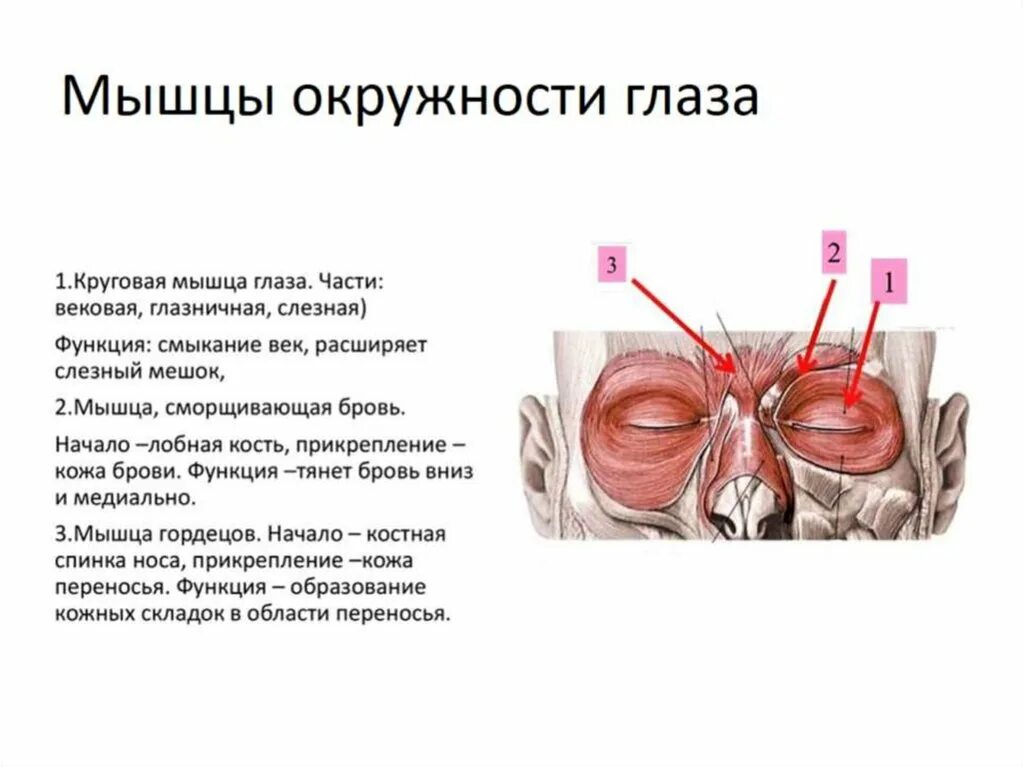 Мышцы окружности глаза

1.Круговая мышца глаза. Части: вековая, глазничная, слезная)

Функция: смыкание век, расширяет слезный мешок,

2.Мышца, сморщивающая бровь.

Начало –лобная кость, прикрепление – кожа брови. Функция –тянет бровь вниз и медиально.

3.Мышца гордецов. Начало – костная спинка носа, прикрепление –кожа переносья. Функция – образование кожных складок в области переносья.

3

2

1